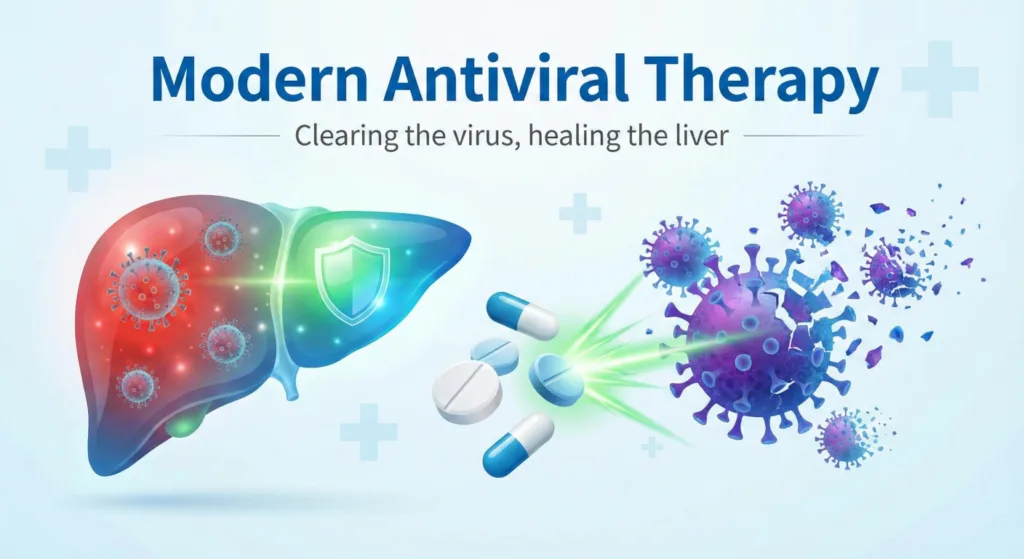 Modern Antiviral Therapy

Clearing the virus, healing the liver